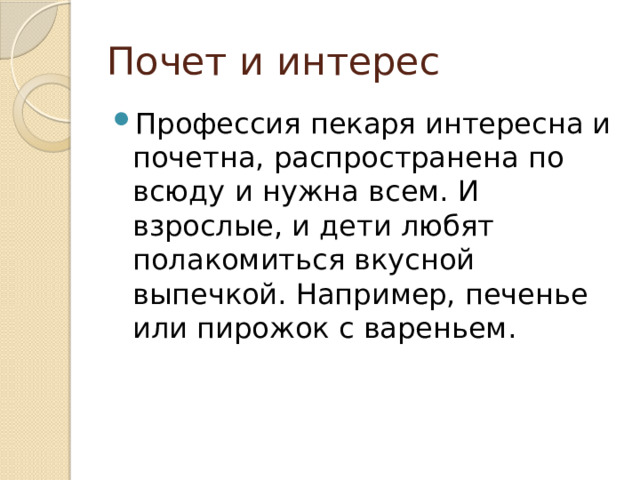 Почет и интерес

Профессия пекаря интересна и почетна, распространена по всюду и нужна всем. И взрослые, и дети любят полакомиться вкусной выпечкой. Например, печенье или пирожок с вареньем.